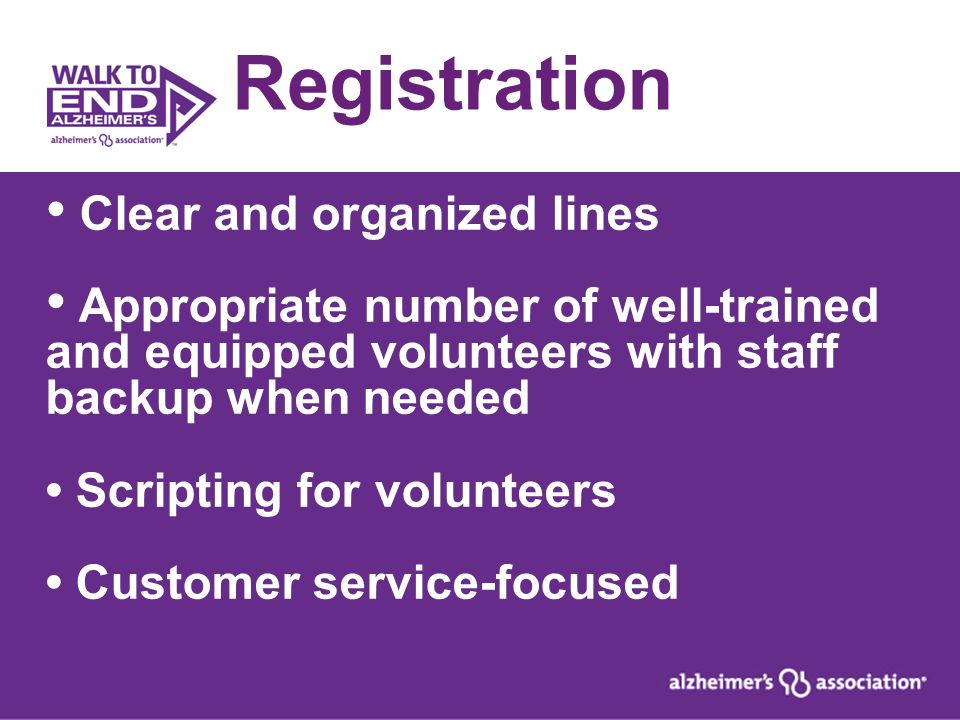 WALK TO END ALZHEIMER'S
alzheimer's association

Registration

• Clear and organized lines

• Appropriate number of well-trained and equipped volunteers with staff backup when needed

• Scripting for volunteers

• Customer service-focused

alzheimer's association